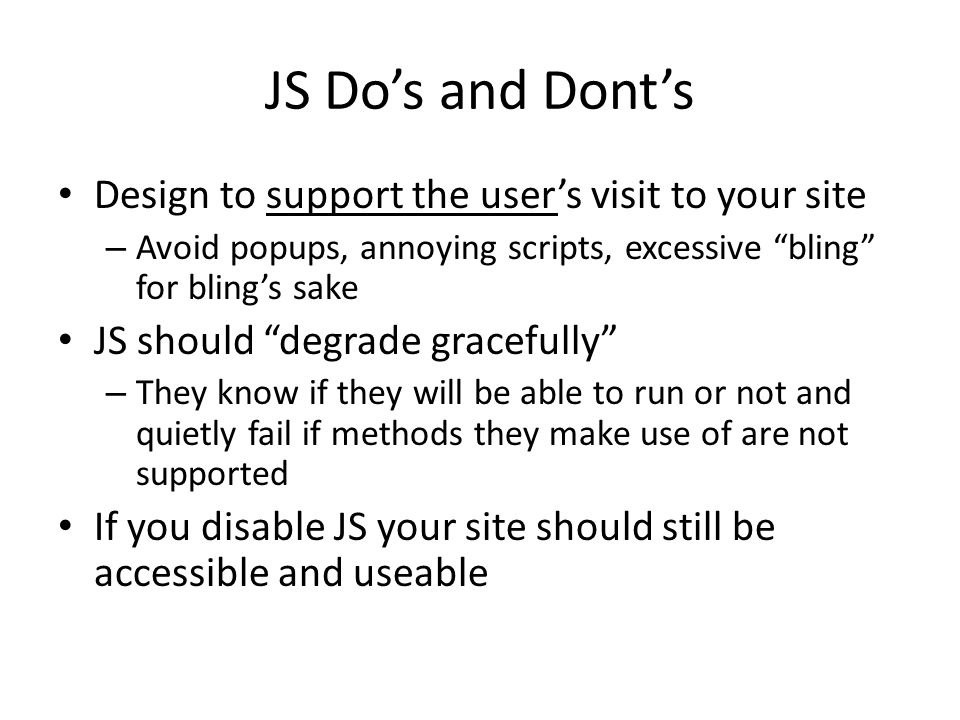 JS Do’s and Dont’s

• Design to support the user’s visit to your site
– Avoid popups, annoying scripts, excessive “bling” for bling’s sake
• JS should “degrade gracefully”
– They know if they will be able to run or not and quietly fail if methods they make use of are not supported
• If you disable JS your site should still be accessible and useable